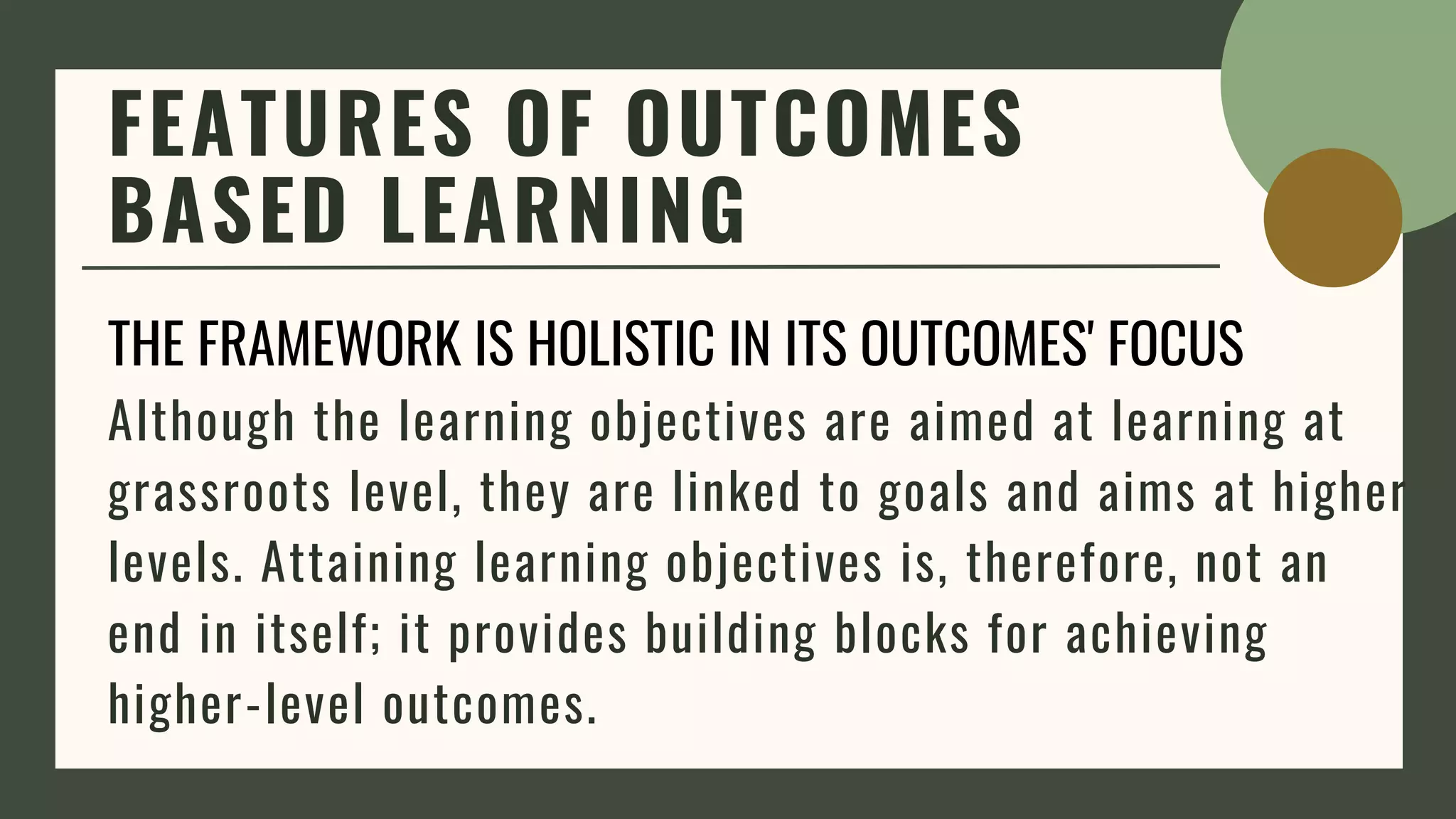 FEATURES OF OUTCOMES BASED LEARNING

THE FRAMEWORK IS HOLISTIC IN ITS OUTCOMES' FOCUS

Although the learning objectives are aimed at learning at grassroots level, they are linked to goals and aims at higher levels. Attaining learning objectives is, therefore, not an end in itself; it provides building blocks for achieving higher-level outcomes.